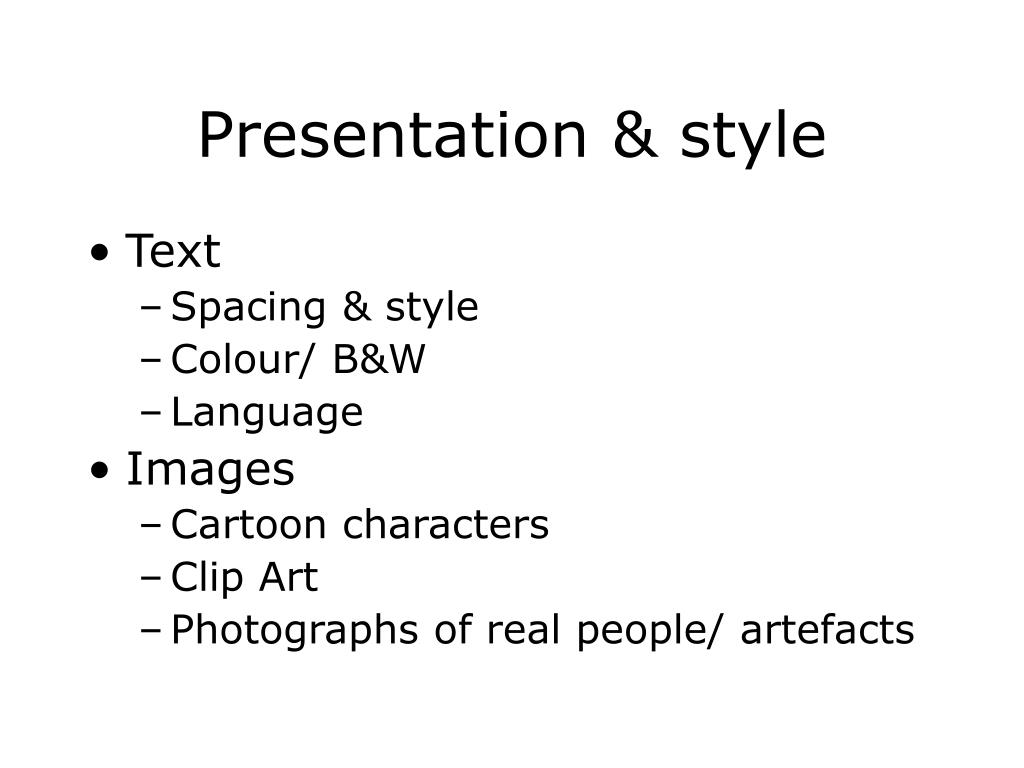 Presentation & style

• Text
– Spacing & style
– Colour/ B&W
– Language
• Images
– Cartoon characters
– Clip Art
– Photographs of real people/ artefacts